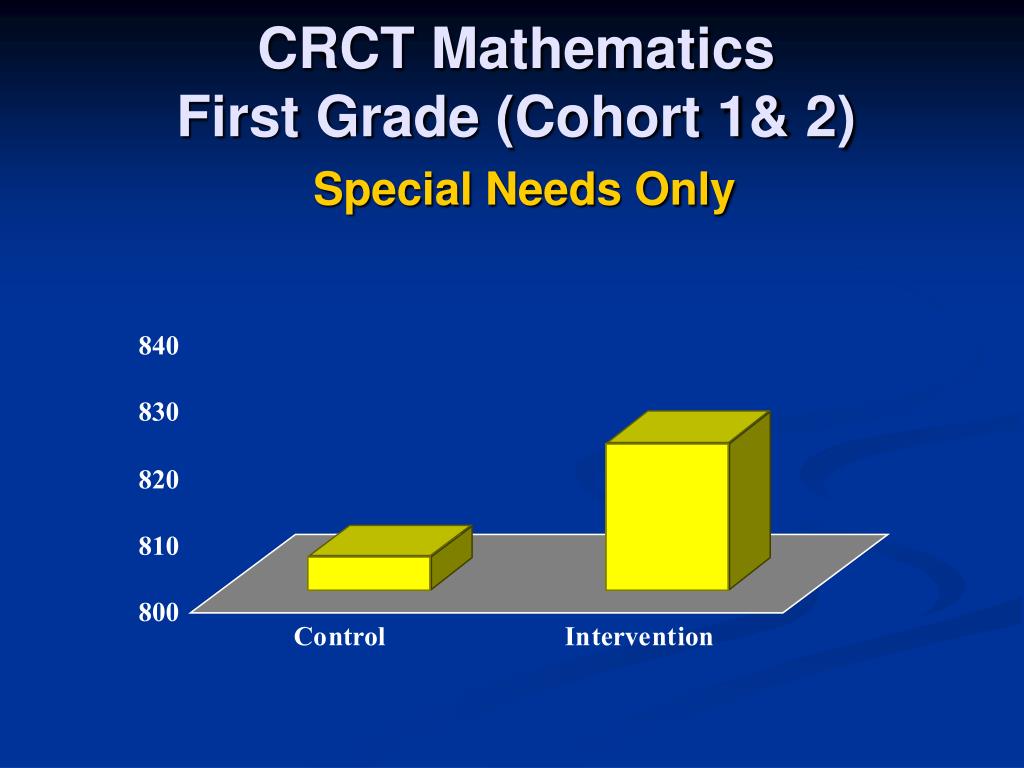 CRCT Mathematics
First Grade (Cohort 1& 2)

Special Needs Only

840
830
820
810
800

Control
Intervention